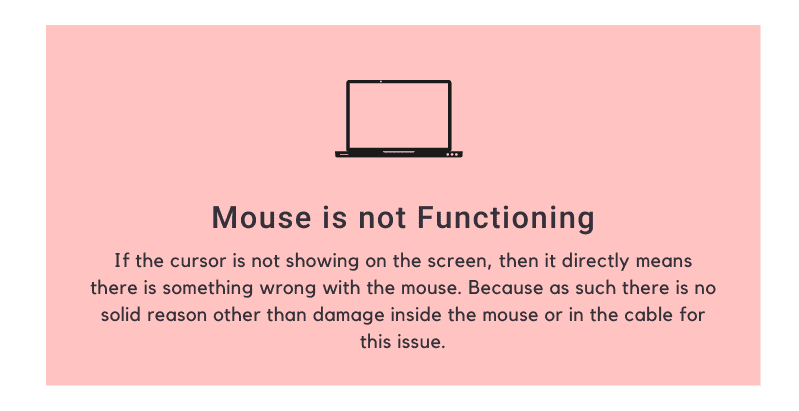 Mouse is not Functioning

If the cursor is not showing on the screen, then it directly means there is something wrong with the mouse. Because as such there is no solid reason other than damage inside the mouse or in the cable for this issue.